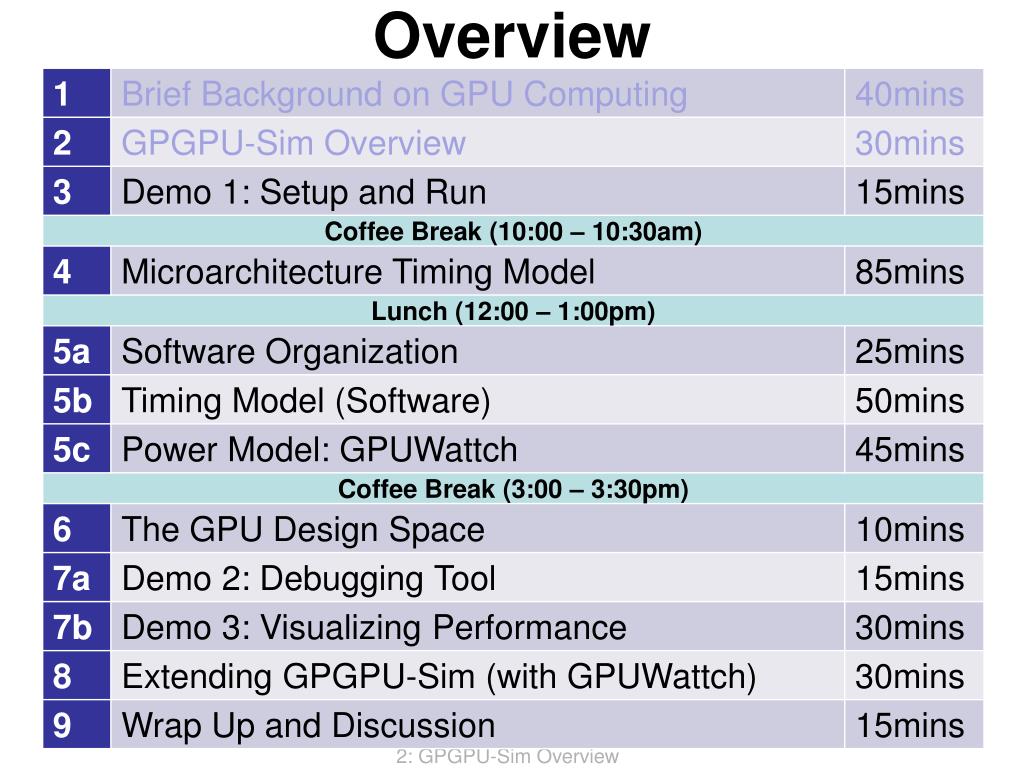 Overview

| 1 | Brief Background on GPU Computing | 40mins |
|---|---|---|
| 2 | GPGPU-Sim Overview | 30mins |
| 3 | Demo 1: Setup and Run | 15mins |
| Coffee Break (10:00 – 10:30am) | | |
| 4 | Microarchitecture Timing Model | 85mins |
| Lunch (12:00 – 1:00pm) | | |
| 5a | Software Organization | 25mins |
| 5b | Timing Model (Software) | 50mins |
| 5c | Power Model: GPUWattch | 45mins |
| Coffee Break (3:00 – 3:30pm) | | |
| 6 | The GPU Design Space | 10mins |
| 7a | Demo 2: Debugging Tool | 15mins |
| 7b | Demo 3: Visualizing Performance | 30mins |
| 8 | Extending GPGPU-Sim (with GPUWattch) | 30mins |
| 9 | Wrap Up and Discussion | 15mins |

2: GPGPU-Sim Overview